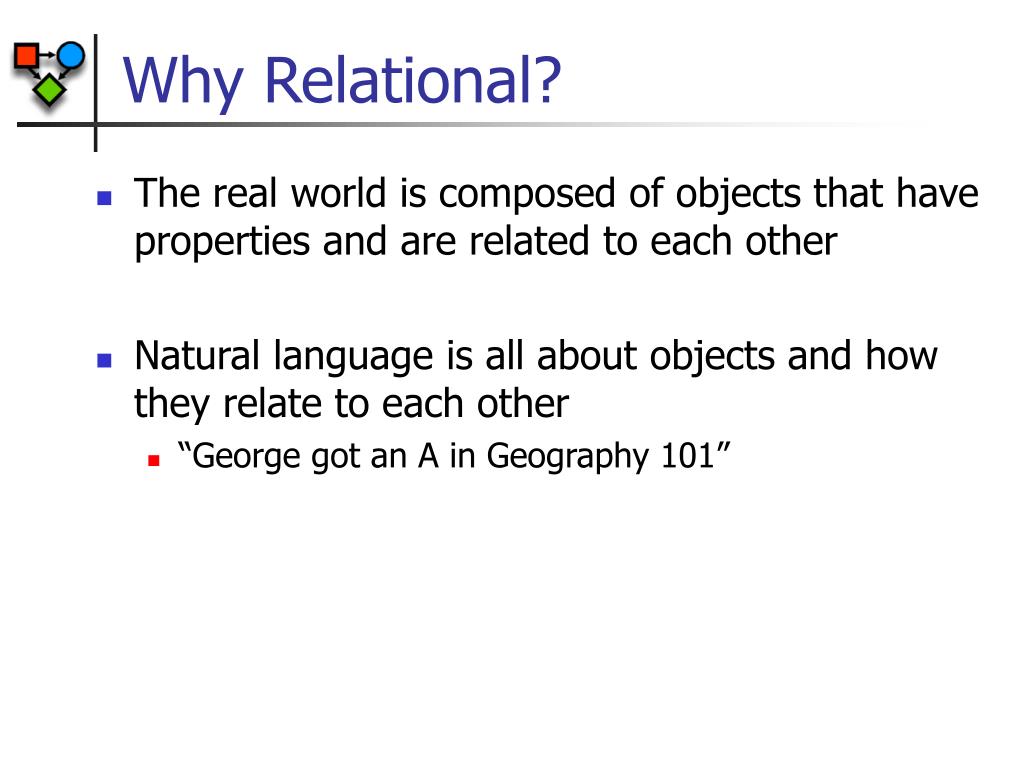 Why Relational?

The real world is composed of objects that have properties and are related to each other

Natural language is all about objects and how they relate to each other

“George got an A in Geography 101”